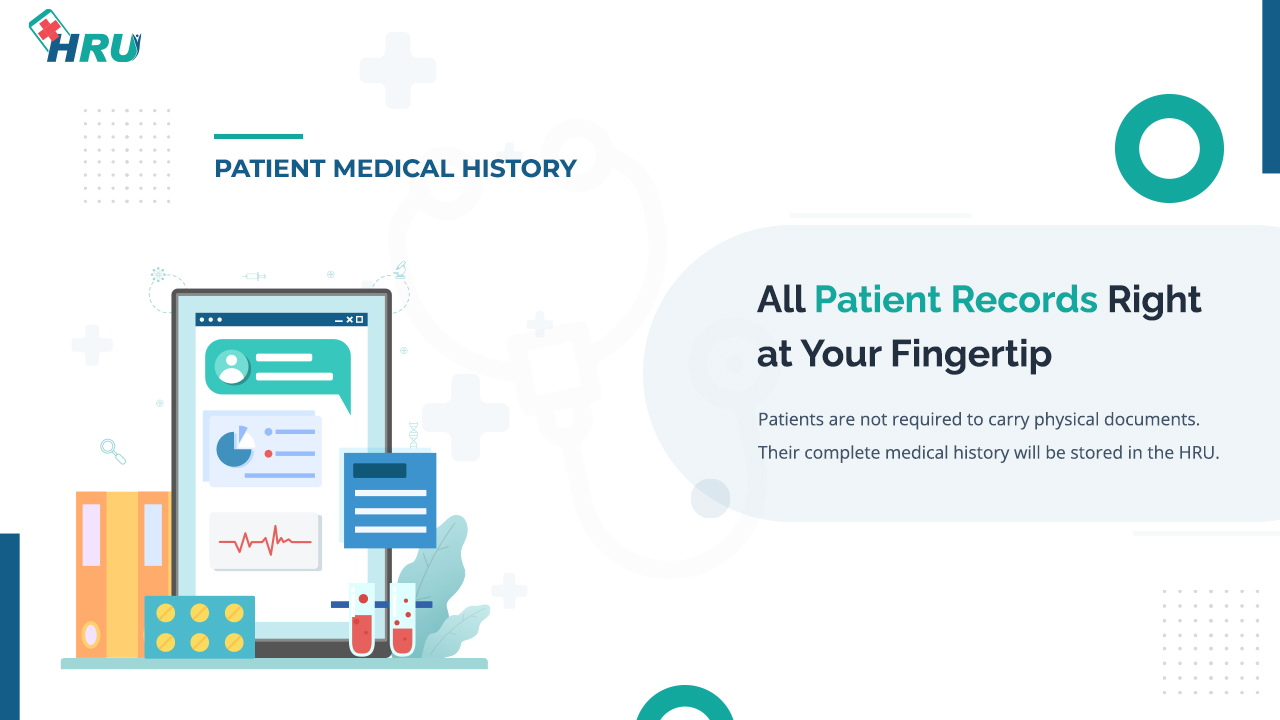 HRU

PATIENT MEDICAL HISTORY

All Patient Records Right at Your Fingertip

Patients are not required to carry physical documents. Their complete medical history will be stored in the HRU.